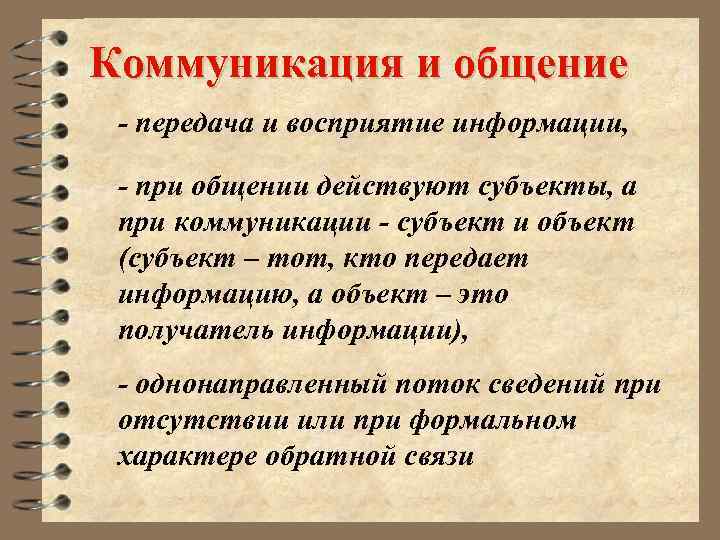 Коммуникация и общение

- передача и восприятие информации,

- при общении действуют субъекты, а при коммуникации - субъект и объект (субъект – тот, кто передает информацию, а объект – это получатель информации),

- однонаправленный поток сведений при отсутствии или при формальном характере обратной связи